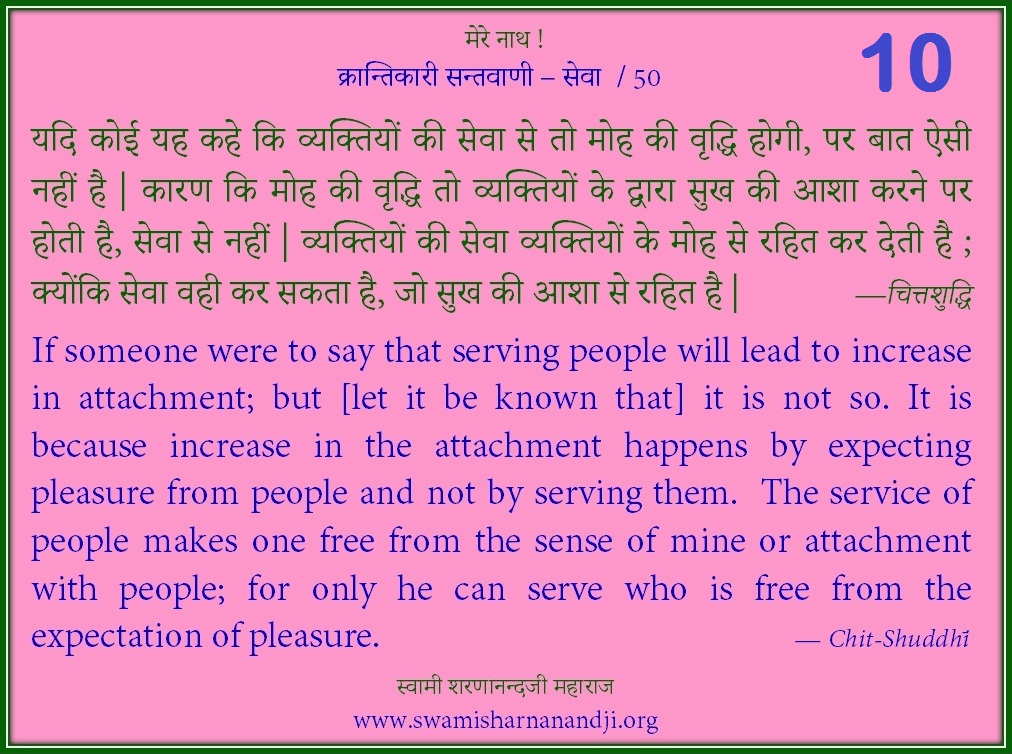 मेरे नाथ !
क्रान्तिकारी सन्तवाणी – सेवा / 50

10

यदि कोई यह कहे कि व्यक्तियों की सेवा से तो मोह की वृद्धि होगी, पर बात ऐसी नहीं है | कारण कि मोह की वृद्धि तो व्यक्तियों के द्वारा सुख की आशा करने पर होती है, सेवा से नहीं | व्यक्तियों की सेवा व्यक्तियों के मोह से रहित कर देती है ; क्योंकि सेवा वही कर सकता है, जो सुख की आशा से रहित है | —चित्तशुद्धि

If someone were to say that serving people will lead to increase in attachment; but [let it be known that] it is not so. It is because increase in the attachment happens by expecting pleasure from people and not by serving them. The service of people makes one free from the sense of mine or attachment with people; for only he can serve who is free from the expectation of pleasure. — Chit-Shuddhī

स्वामी शरणानन्दजी महाराज
www.swamisharnanandji.org